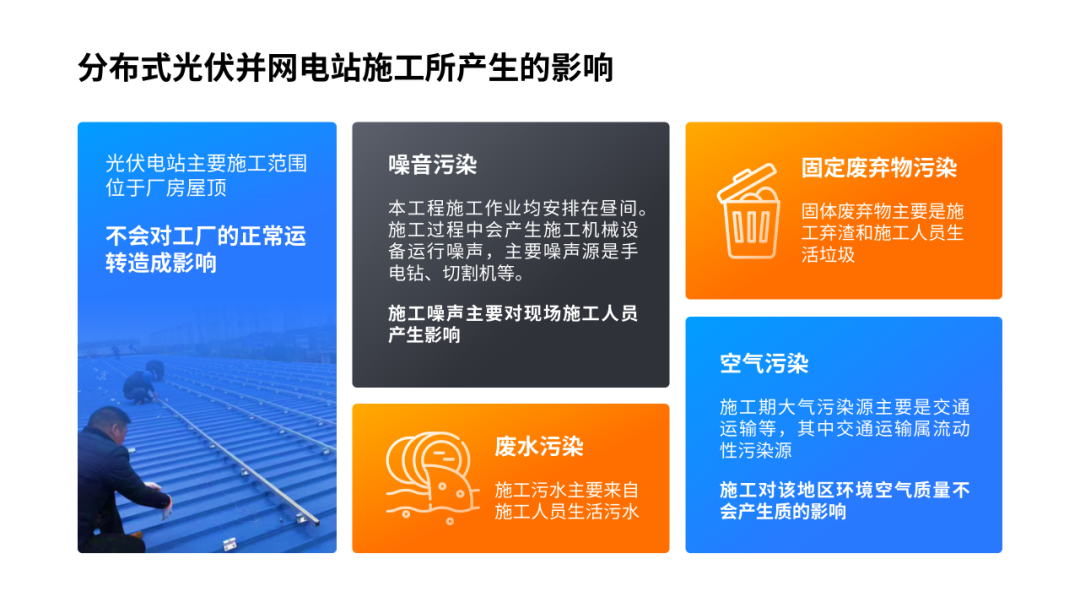 分布式光伏并网电站施工所产生的影响

光伏电站主要施工范围位于厂房屋顶

不会对工厂的正常运转造成影响

噪音污染

本工程施工作业均安排在昼间。施工过程中会产生施工机械设备运行噪声，主要噪声源是手电钻、切割机等。

施工噪声主要对现场施工人员产生影响

废水污染

施工污水主要来自施工人员生活污水

固定废弃物污染

固体废弃物主要是施工弃渣和施工人员生活垃圾

空气污染

施工期大气污染源主要是交通运输等，其中交通运输属流动性污染源

施工对该地区环境空气质量不会产生质的影响